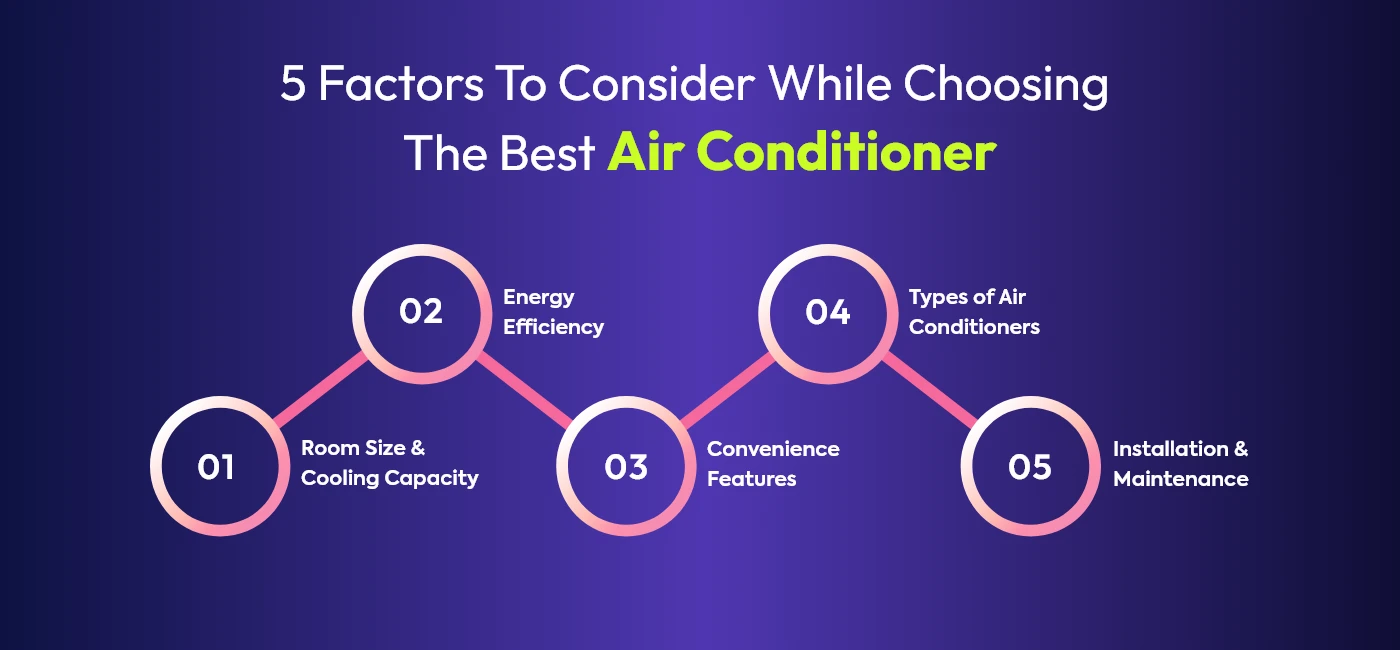 5 Factors To Consider While Choosing The Best Air Conditioner

01 Room Size & Cooling Capacity

02 Energy Efficiency

03 Convenience Features

04 Types of Air Conditioners

05 Installation & Maintenance